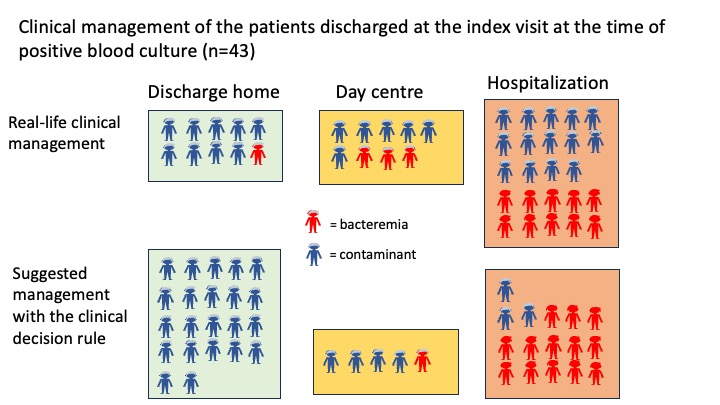 Clinical management of the patients discharged at the index visit at the time of positive blood culture (n=43)

Discharge home

Day centre

Hospitalization

Real-life clinical management

= bacteremia

= contaminant

Suggested management with the clinical decision rule